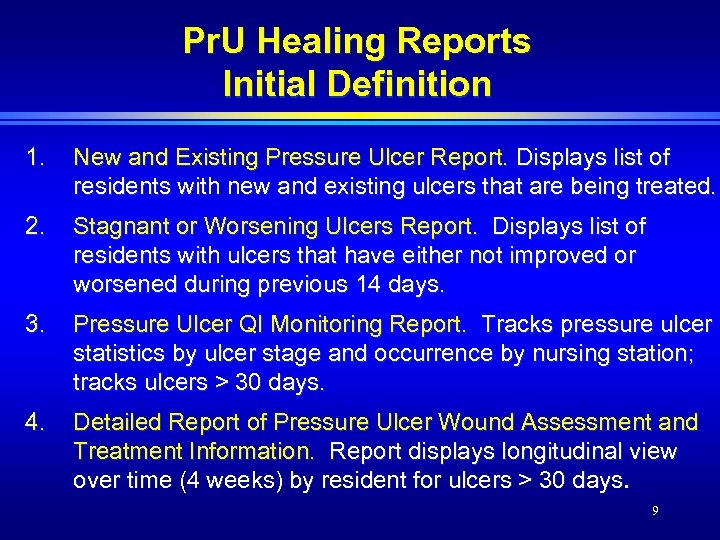 PrU Healing Reports
Initial Definition

1. New and Existing Pressure Ulcer Report. Displays list of residents with new and existing ulcers that are being treated.

2. Stagnant or Worsening Ulcers Report. Displays list of residents with ulcers that have either not improved or worsened during previous 14 days.

3. Pressure Ulcer QI Monitoring Report. Tracks pressure ulcer statistics by ulcer stage and occurrence by nursing station; tracks ulcers > 30 days.

4. Detailed Report of Pressure Ulcer Wound Assessment and Treatment Information. Report displays longitudinal view over time (4 weeks) by resident for ulcers > 30 days.

9